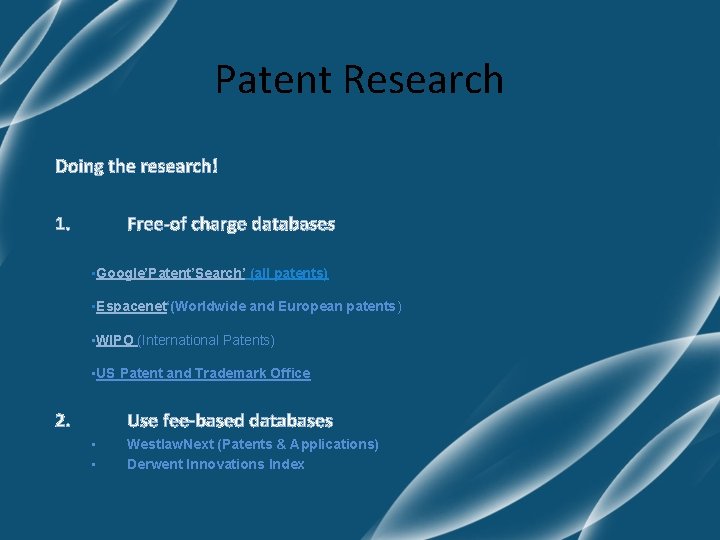 Patent Research

Doing the research!

1. Free-of charge databases

▪Google'Patent'Search' (all patents)

▪Espacenet'(Worldwide and European patents)

▪WIPO (International Patents)

▪US Patent and Trademark Office

2. Use fee-based databases

▪ WestlawNext (Patents & Applications)
▪ Derwent Innovations Index